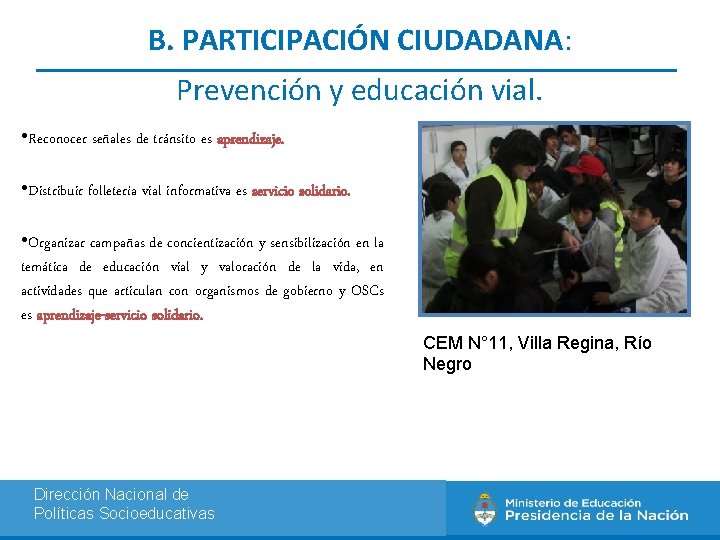 B. PARTICIPACIÓN CIUDADANA:

Prevención y educación vial.

•Reconocer señales de tránsito es aprendizaje.

•Distribuir folletería vial informativa es servicio solidario.

•Organizar campañas de concientización y sensibilización en la temática de educación vial y valoración de la vida, en actividades que articulan con organismos de gobierno y OSCs es aprendizaje-servicio solidario.

CEM N°11, Villa Regina, Río Negro

Dirección Nacional de Políticas Socioeducativas

Ministerio de Educación
Presidencia de la Nación